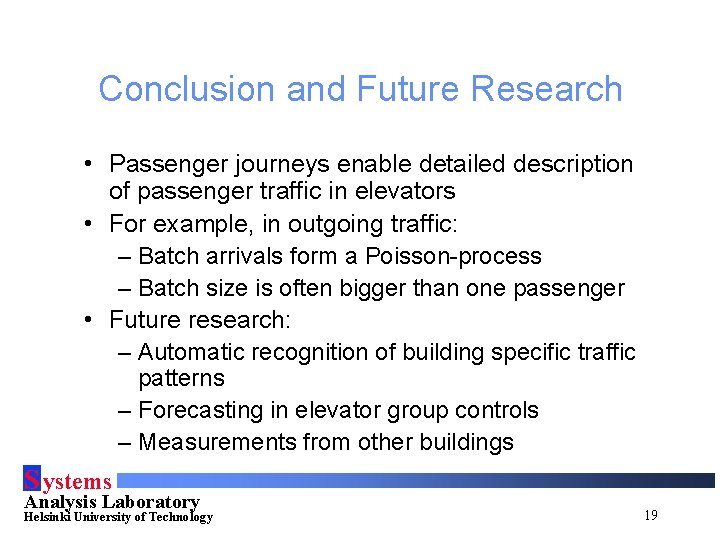 Conclusion and Future Research

• Passenger journeys enable detailed description of passenger traffic in elevators
• For example, in outgoing traffic:
– Batch arrivals form a Poisson-process
– Batch size is often bigger than one passenger
• Future research:
– Automatic recognition of building specific traffic patterns
– Forecasting in elevator group controls
– Measurements from other buildings

Systems
Analysis Laboratory
Helsinki University of Technology

19